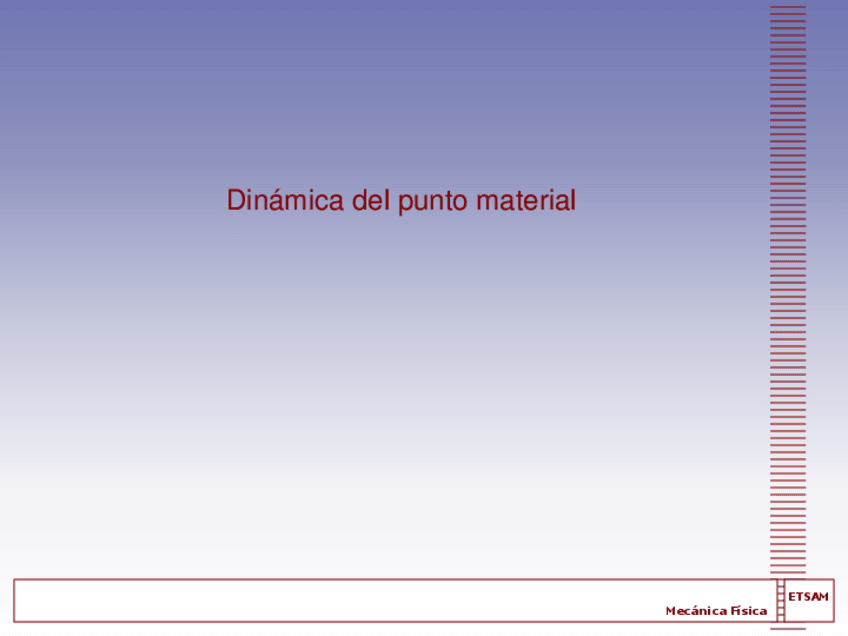 Dinámica del punto material

Mecánica Física

ETSAM